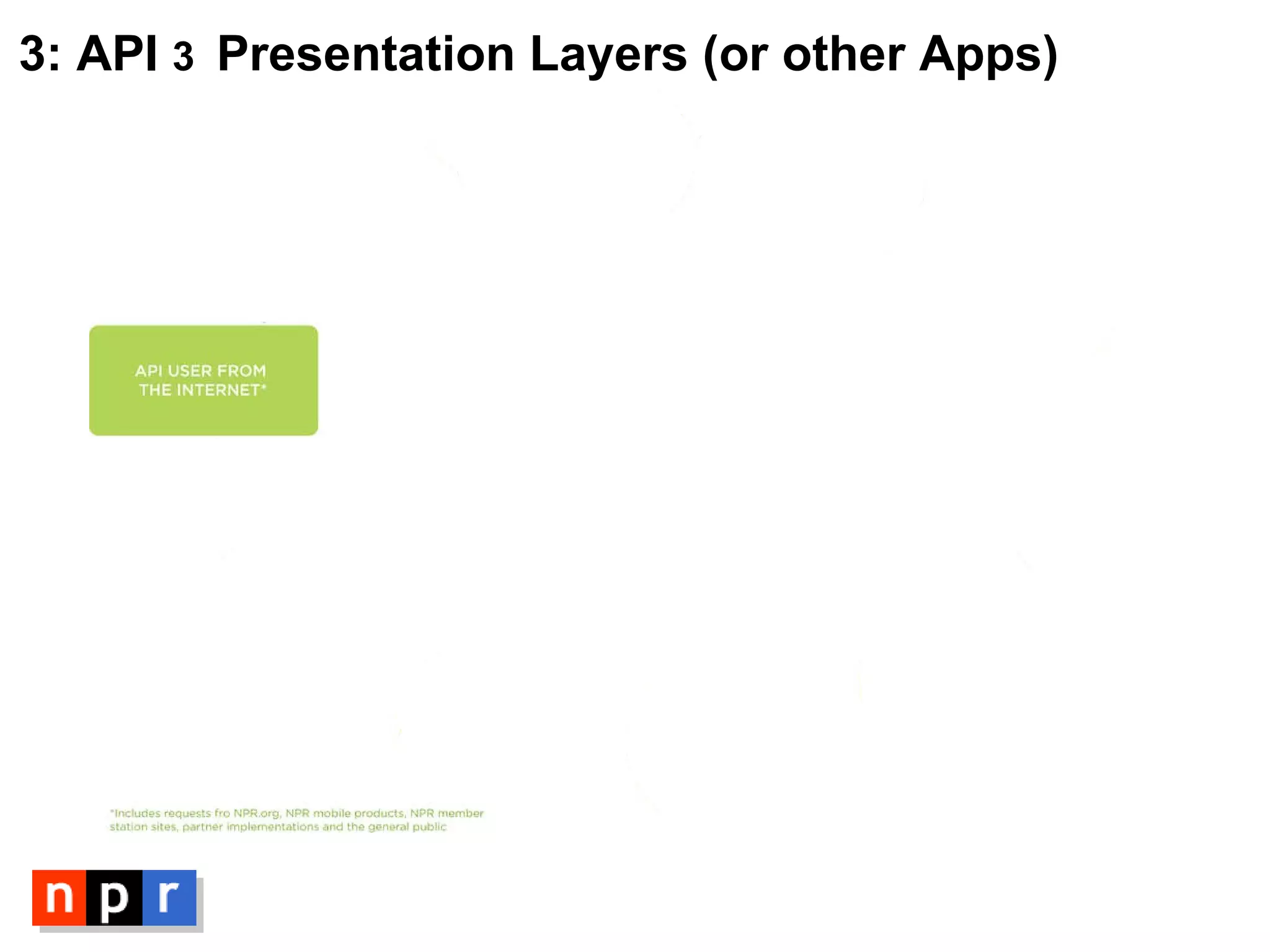 3: API 3 Presentation Layers (or other Apps)

API USER FROM THE INTERNET*

*Includes requests fro NPR.org, NPR mobile products, NPR member station sites, partner implementations and the general public

npr